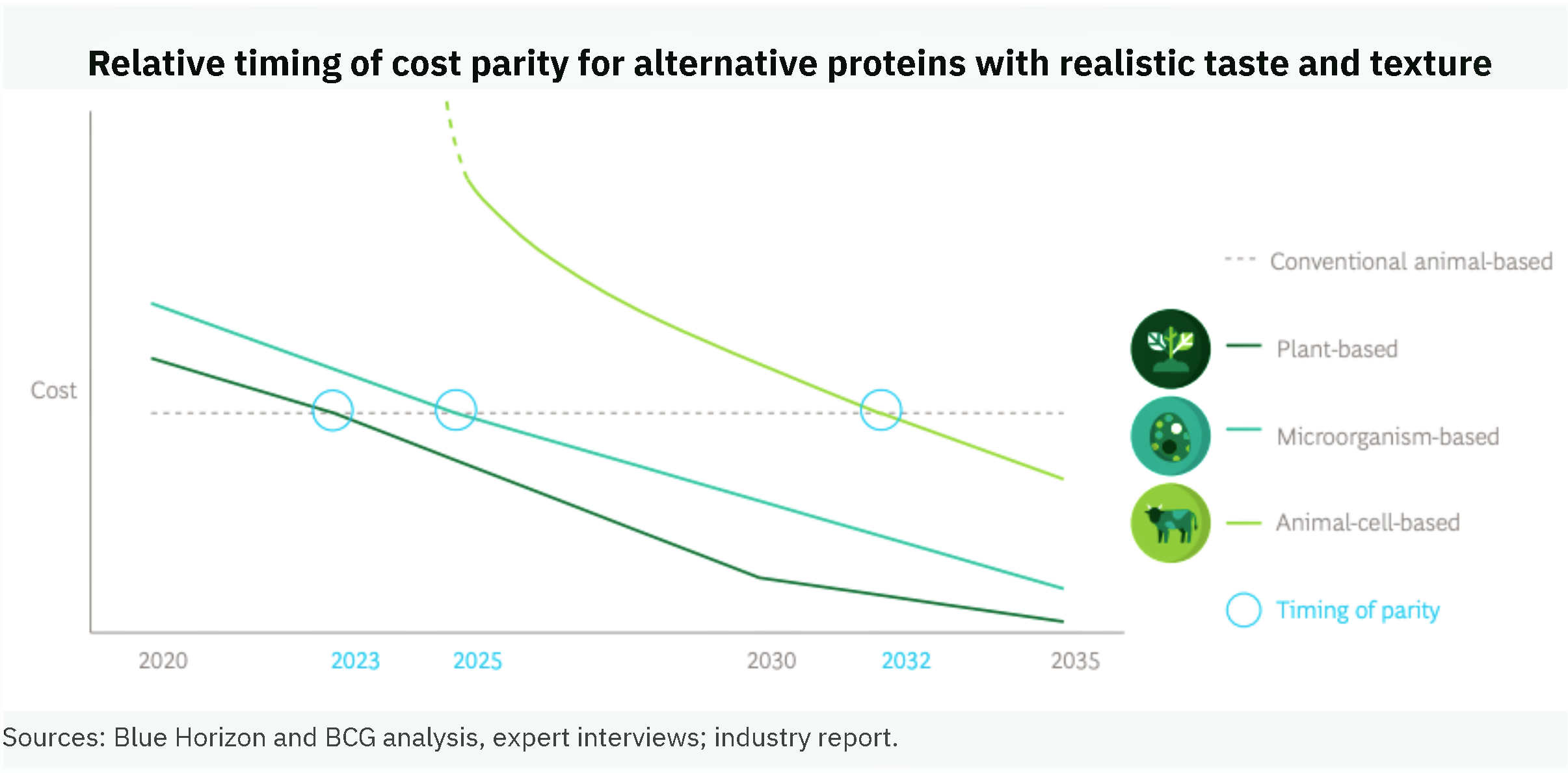 Relative timing of cost parity for alternative proteins with realistic taste and texture

Cost

2020
2023
2025
2030
2032
2035

Conventional animal-based
Plant-based
Microorganism-based
Animal-cell-based
Timing of parity

Sources: Blue Horizon and BCG analysis, expert interviews; industry report.